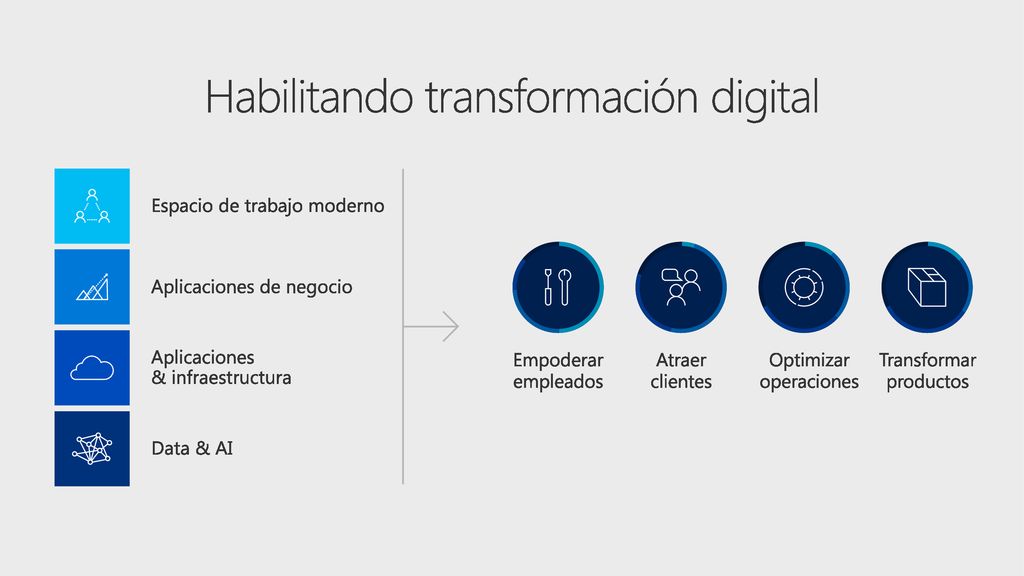 Habilitando transformación digital

Espacio de trabajo moderno

Aplicaciones de negocio

Aplicaciones
& infraestructura

Data & AI

Empoderar empleados

Atraer clientes

Optimizar operaciones

Transformar productos